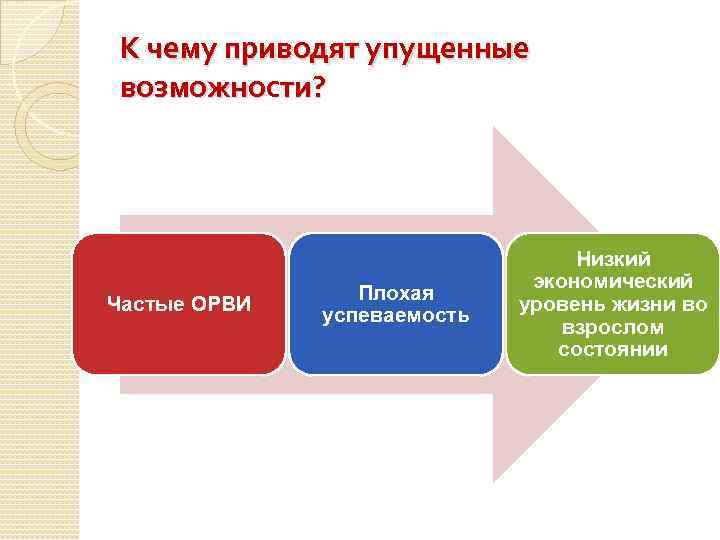 К чему приводят упущенные возможности?

Частые ОРВИ

Плохая успеваемость

Низкий экономический уровень жизни во взрослом состоянии